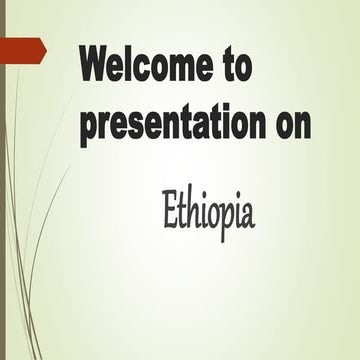 Welcome to presentation on

Ethiopia